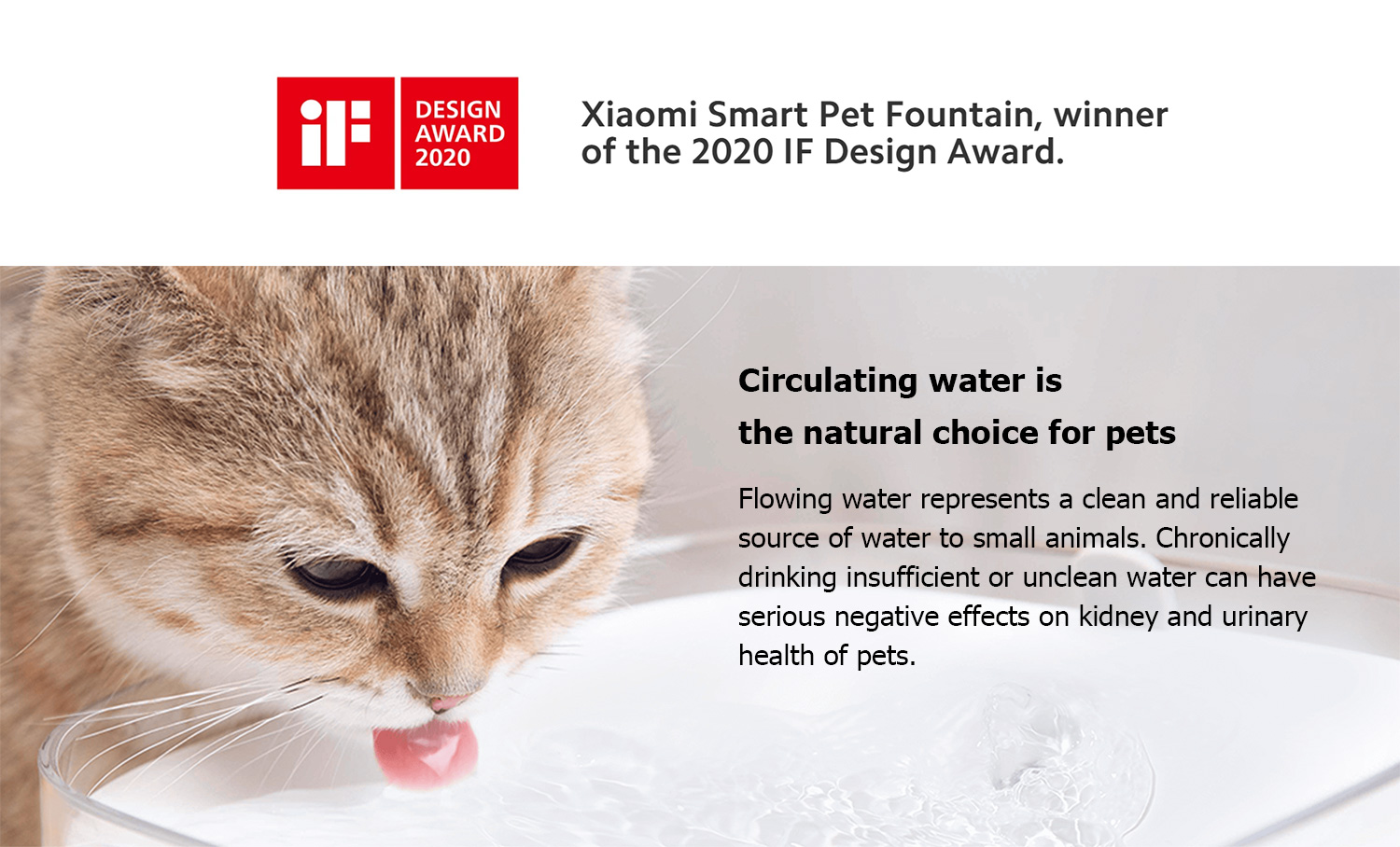 iF DESIGN AWARD 2020

Xiaomi Smart Pet Fountain, winner of the 2020 IF Design Award.

Circulating water is the natural choice for pets

Flowing water represents a clean and reliable source of water to small animals. Chronically drinking insufficient or unclean water can have serious negative effects on kidney and urinary health of pets.